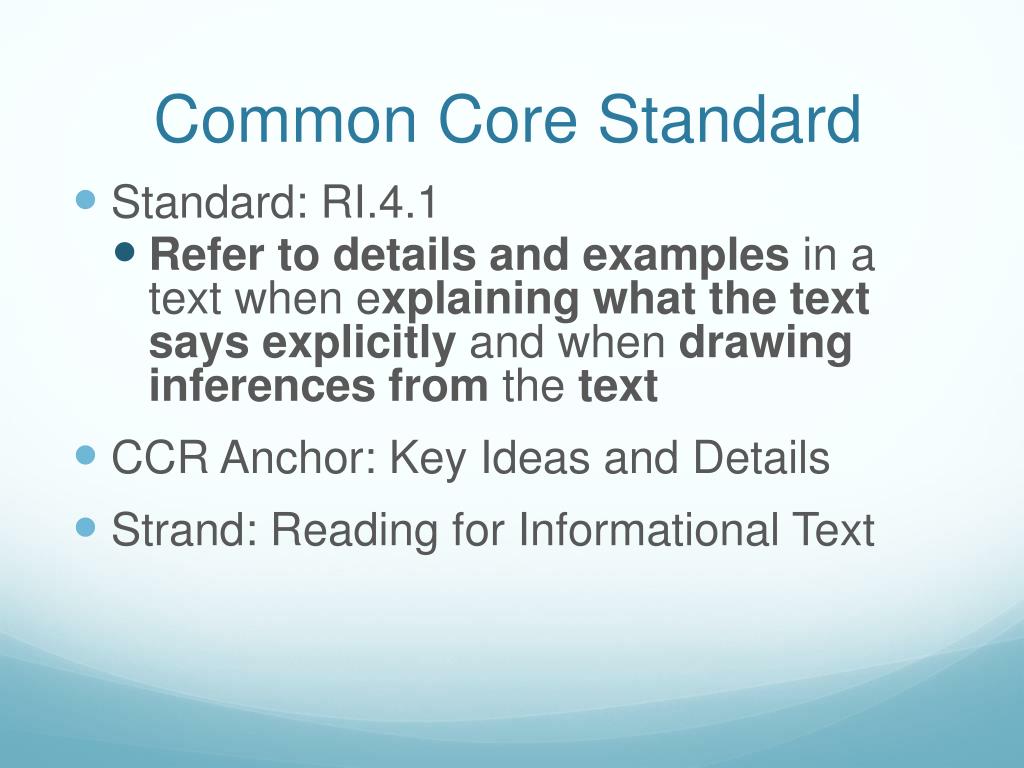 Common Core Standard

Standard: RI.4.1

Refer to details and examples in a text when explaining what the text says explicitly and when drawing inferences from the text

CCR Anchor: Key Ideas and Details

Strand: Reading for Informational Text